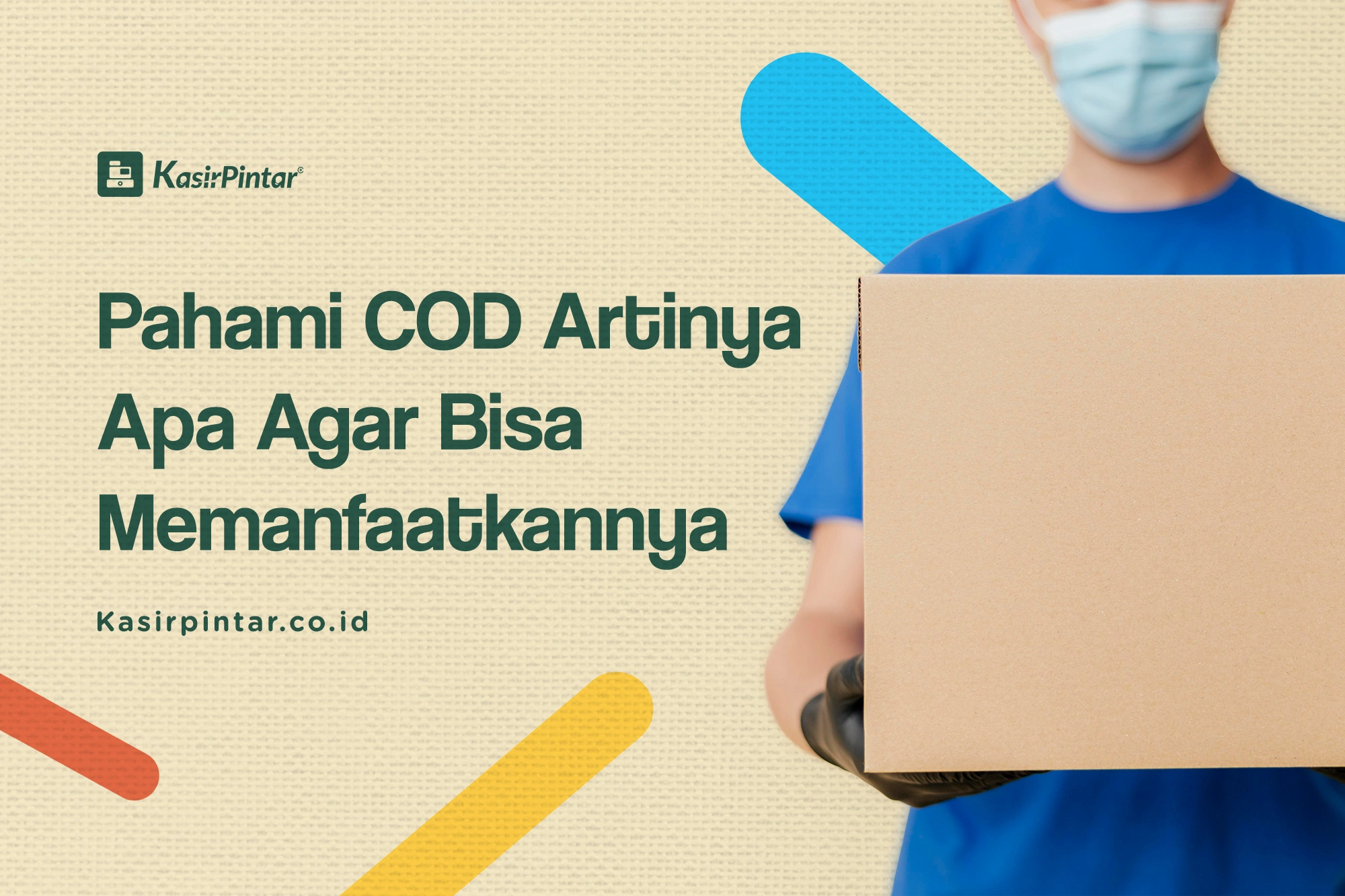 KasirPintar®

Pahami COD Artinya Apa Agar Bisa Memanfaatkannya

Kasirpintar.co.id